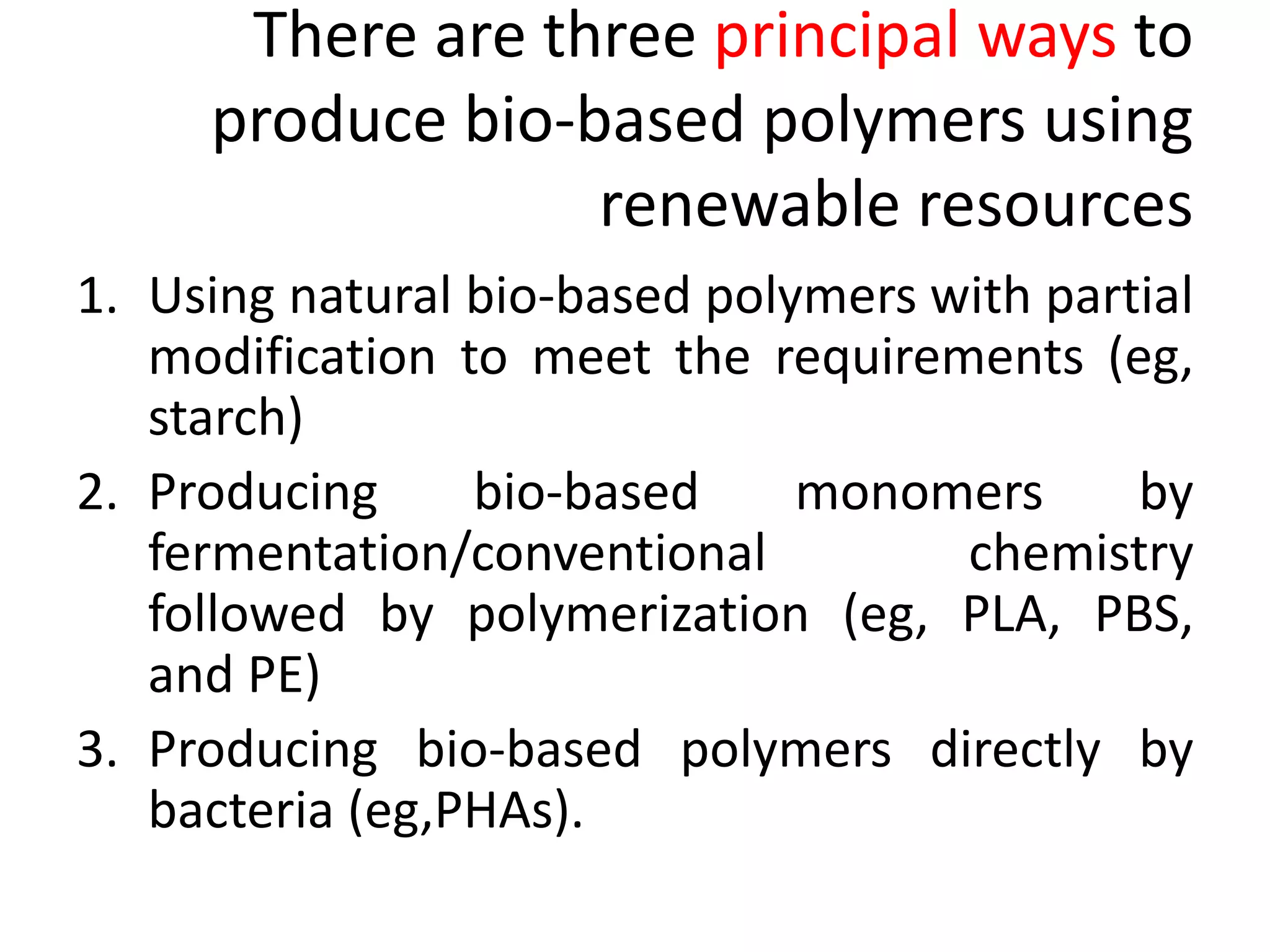 There are three principal ways to produce bio-based polymers using renewable resources

1. Using natural bio-based polymers with partial modification to meet the requirements (eg, starch)
2. Producing bio-based monomers by fermentation/conventional chemistry followed by polymerization (eg, PLA, PBS, and PE)
3. Producing bio-based polymers directly by bacteria (eg,PHAs).